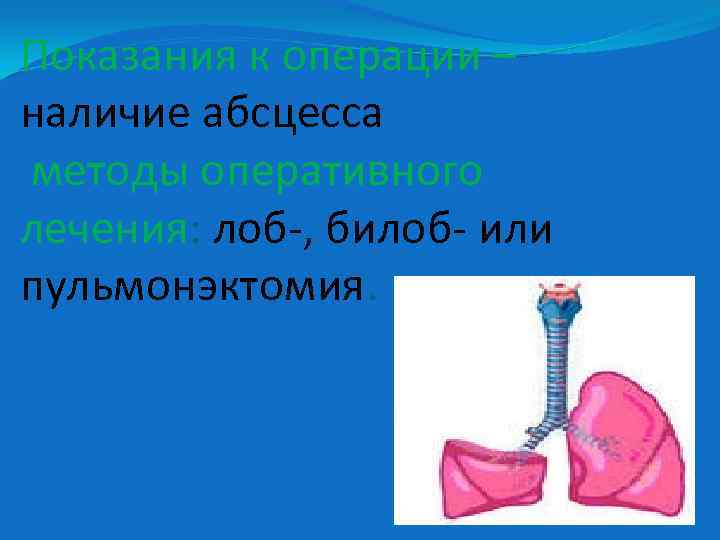 Показания к операции – наличие абсцесса

методы оперативного лечения: лоб-, билоб- или пульмонэктомия.